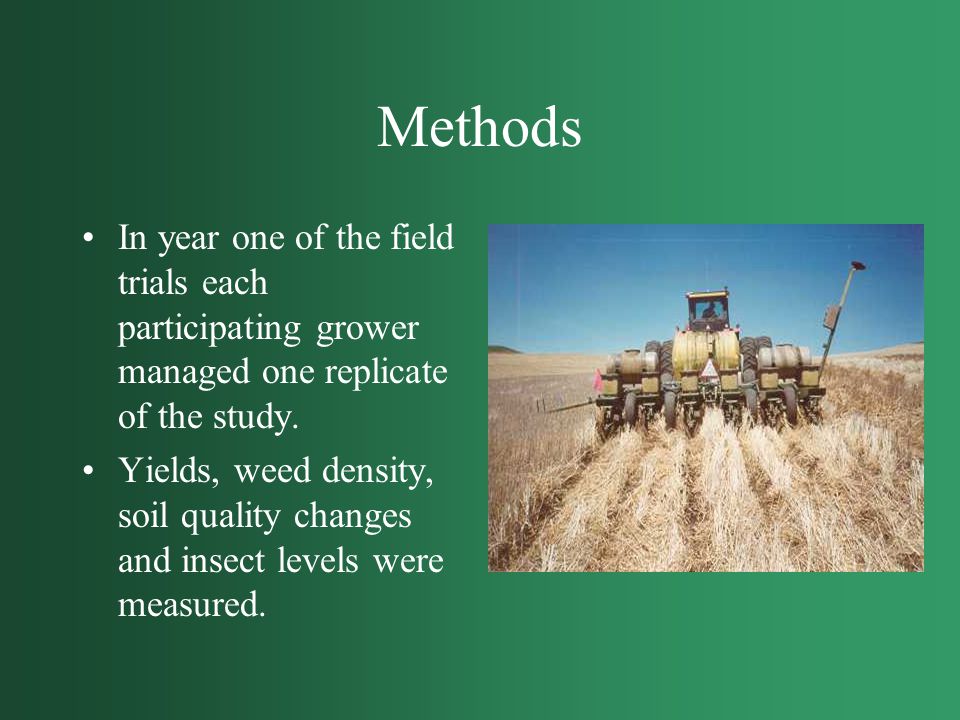 Methods

• In year one of the field trials each participating grower managed one replicate of the study.

• Yields, weed density, soil quality changes and insect levels were measured.